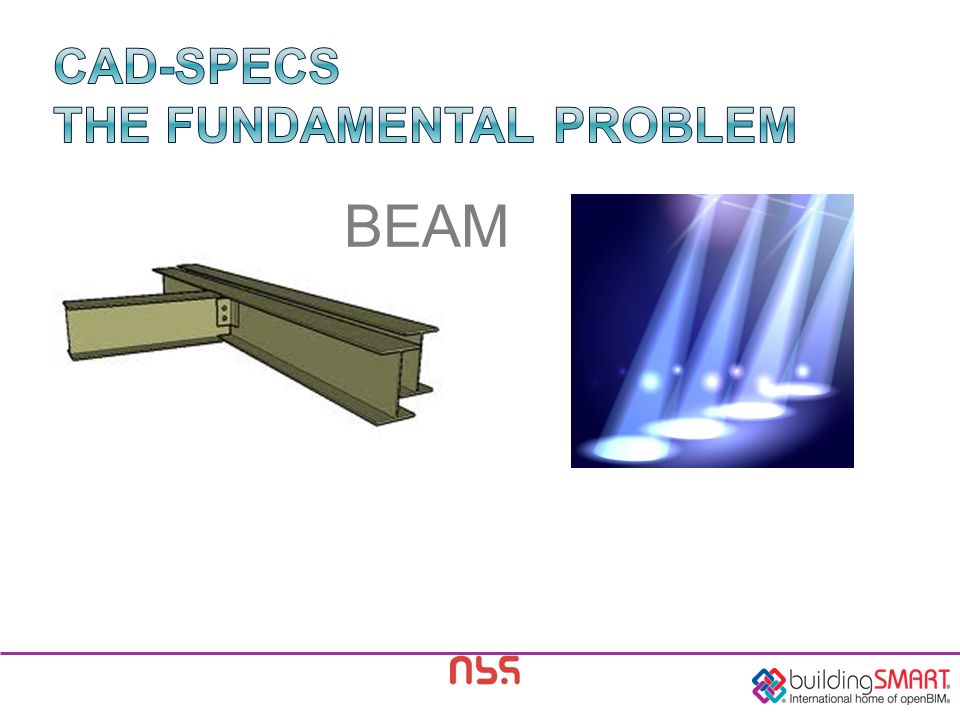 CAD-SPECS
THE FUNDAMENTAL PROBLEM

BEAM

nbs

buildingSMART
International home of openBIM